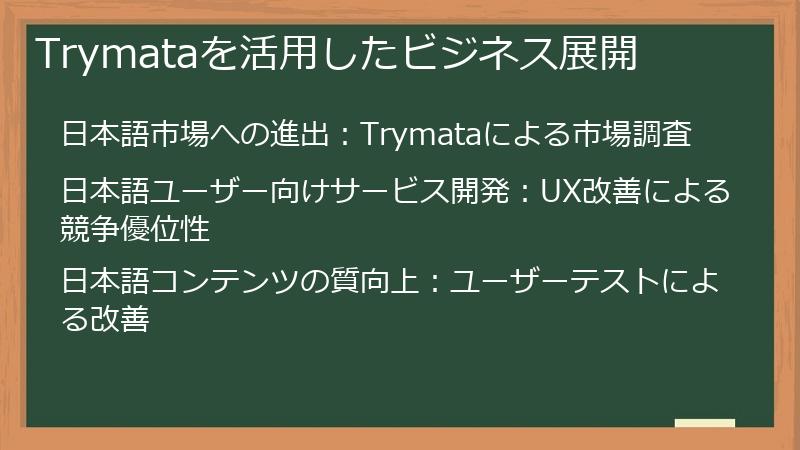 Trymataを活用したビジネス展開

日本語市場への進出：Trymataによる市場調査

日本語ユーザー向けサービス開発：UX改善による競争優位性

日本語コンテンツの質向上：ユーザーテストによる改善